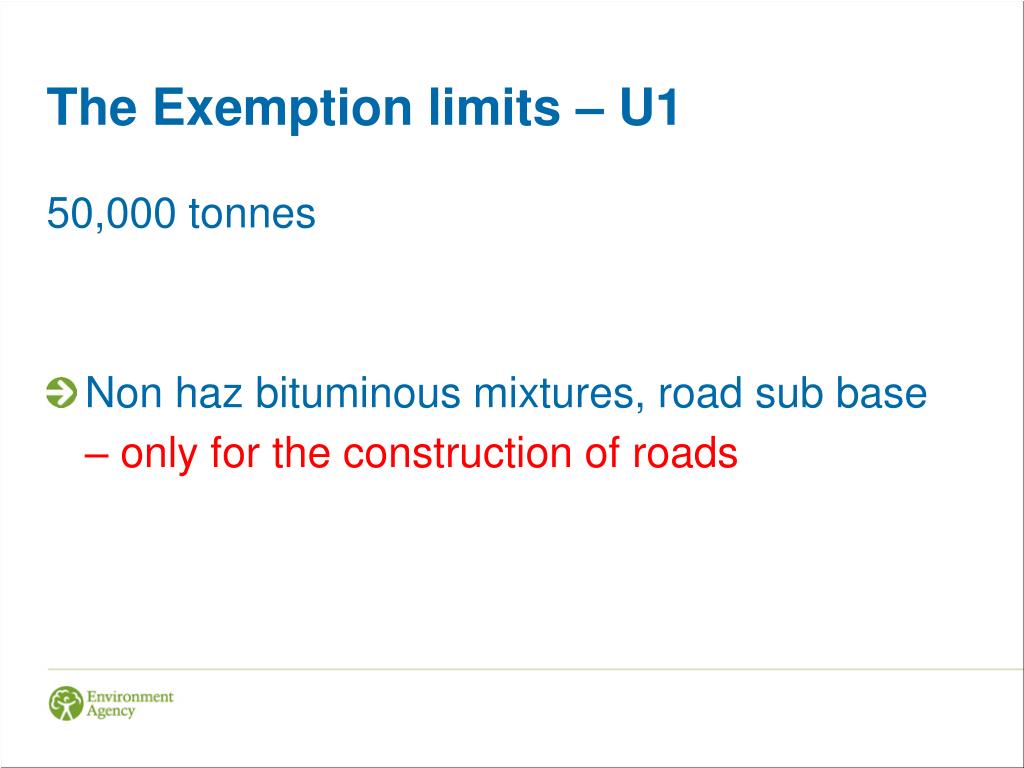 The Exemption limits – U1

50,000 tonnes

Non haz bituminous mixtures, road sub base – only for the construction of roads

Environment Agency